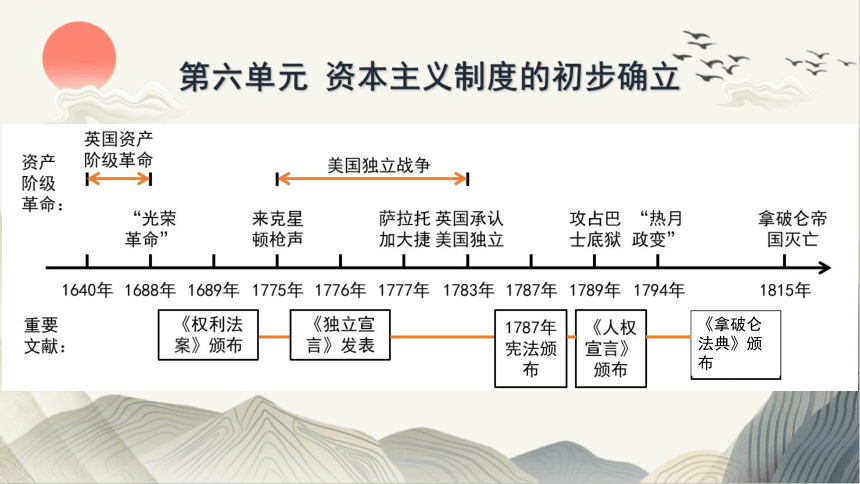 第六单元 资本主义制度的初步确立

资产阶级革命：

英国资产阶级革命

美国独立战争

“光荣革命”

来克星顿枪声

萨拉托加大捷

英国承认美国独立

攻占巴士底狱

“热月政变”

拿破仑帝国灭亡

1640年 1688年 1689年 1775年 1776年 1777年 1783年 1787年 1789年 1794年 1815年

重要文献：

《权利法案》颁布

《独立宣言》发表

1787年宪法颁布

《人权宣言》颁布

《拿破仑法典》颁布